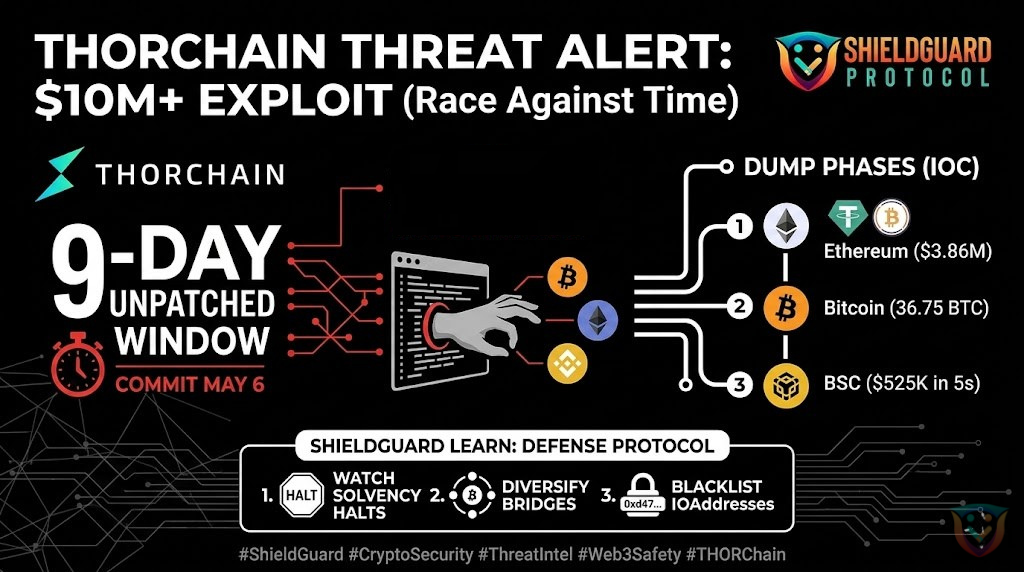 THORCHAIN THREAT ALERT: $10M+ EXPLOIT (Race Against Time)

SHIELDGUARD PROTOCOL

THORCHAIN

9-DAY UNPATCHED WINDOW

COMMIT MAY 6

DUMP PHASES (IOC)

1 Ethereum ($3.86M)

2 Bitcoin (36.75 BTC)

3 BSC ($525K in 5s)

SHIELDGUARD LEARN: DEFENSE PROTOCOL

1. HALT WATCH SOLVENCY HALTS 2. DIVERSIFY BRIDGES 3. 0xd47... BLACKLIST IOAddresses

#ShieldGuard #CryptoSecurity #ThreatIntel #Web3Safety #THORChain